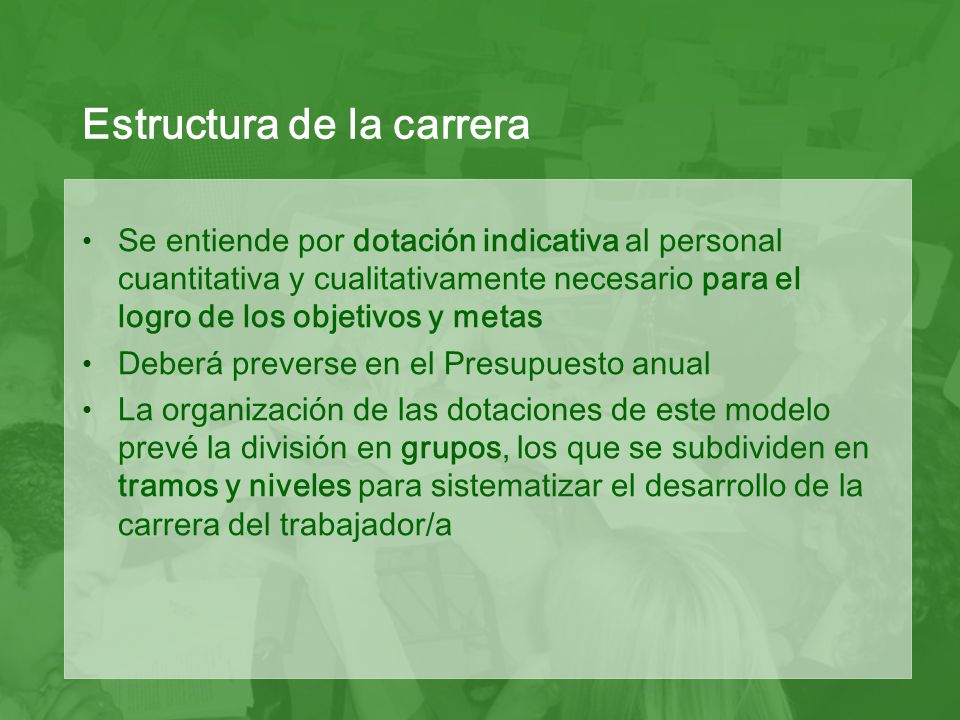 Estructura de la carrera

• Se entiende por dotación indicativa al personal cuantitativa y cualitativamente necesario para el logro de los objetivos y metas
• Deberá preverse en el Presupuesto anual
• La organización de las dotaciones de este modelo prevé la división en grupos, los que se subdividen en tramos y niveles para sistematizar el desarrollo de la carrera del trabajador/a